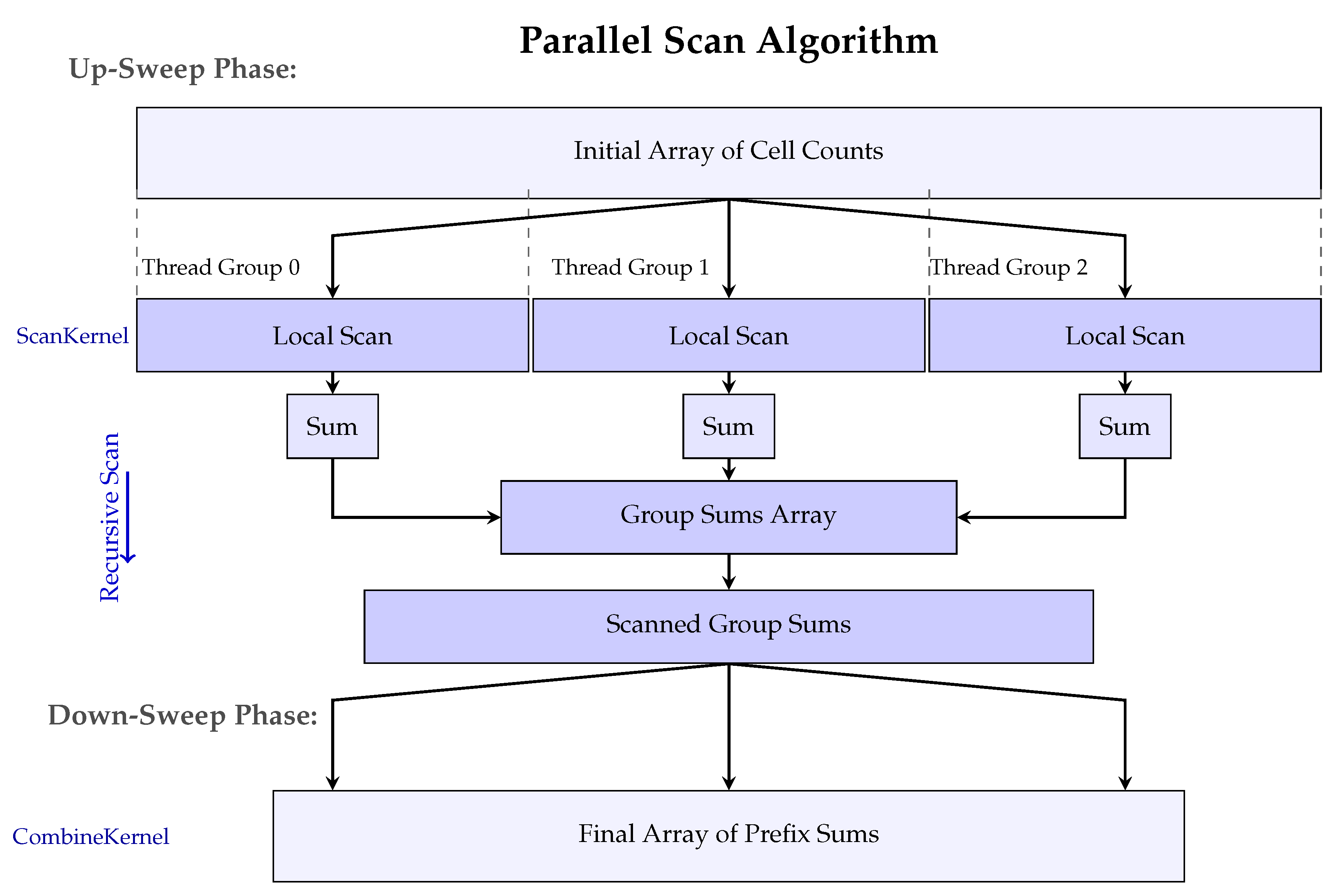 Parallel Scan Algorithm

Up-Sweep Phase:

Initial Array of Cell Counts

Thread Group 0

Thread Group 1

Thread Group 2

ScanKernel

Local Scan

Local Scan

Local Scan

Sum

Sum

Sum

Recursive Scan

Group Sums Array

Scanned Group Sums

Down-Sweep Phase:

CombineKernel

Final Array of Prefix Sums